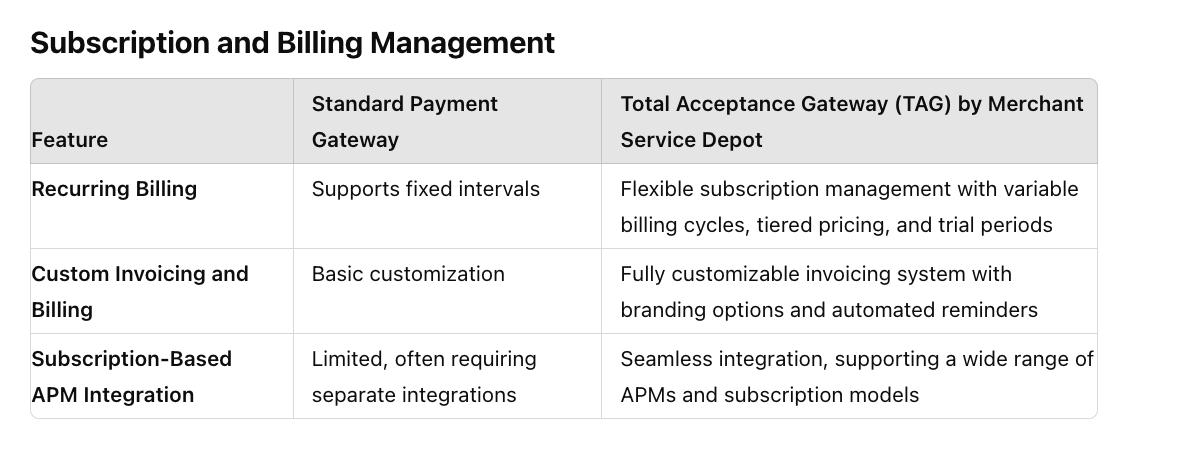 Subscription and Billing Management

| Feature | Standard Payment Gateway | Total Acceptance Gateway (TAG) by Merchant Service Depot |
|---|---|---|
| Recurring Billing | Supports fixed intervals | Flexible subscription management with variable billing cycles, tiered pricing, and trial periods |
| Custom Invoicing and Billing | Basic customization | Fully customizable invoicing system with branding options and automated reminders |
| Subscription-Based APM Integration | Limited, often requiring separate integrations | Seamless integration, supporting a wide range of APMs and subscription models |